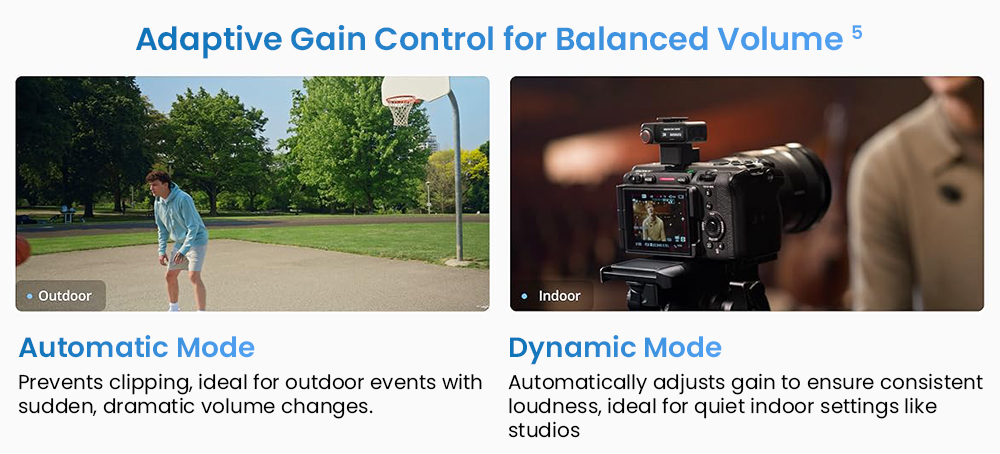 Adaptive Gain Control for Balanced Volume $^5$

Outdoor

Automatic Mode

Prevents clipping, ideal for outdoor events with sudden, dramatic volume changes.

Indoor

Dynamic Mode

Automatically adjusts gain to ensure consistent loudness, ideal for quiet indoor settings like studios